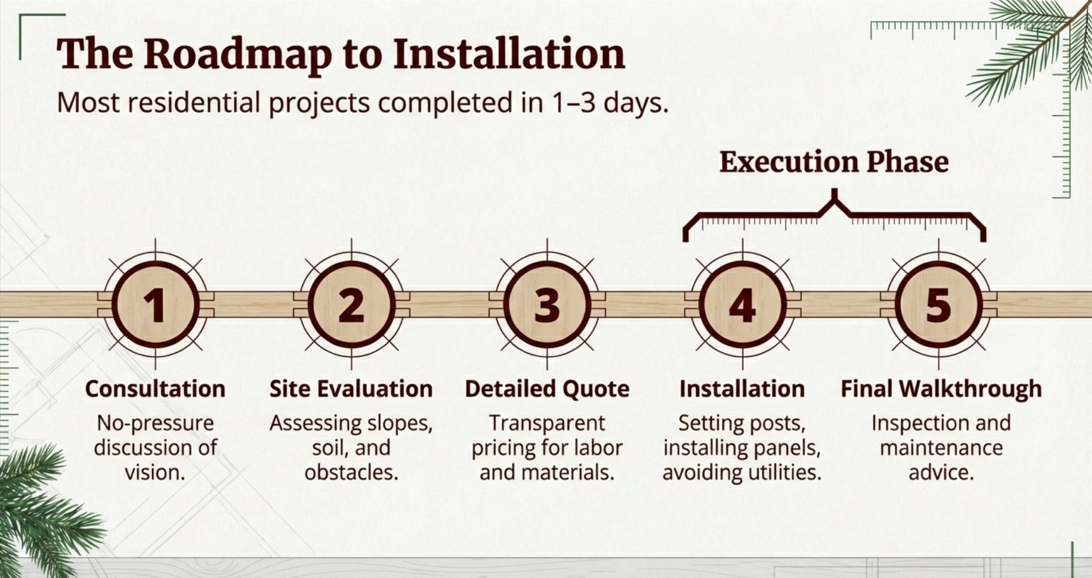 The Roadmap to Installation

Most residential projects completed in 1–3 days.

Execution Phase

1

Consultation

No-pressure discussion of vision.

2

Site Evaluation

Assessing slopes, soil, and obstacles.

3

Detailed Quote

Transparent pricing for labor and materials.

4

Installation

Setting posts, installing panels, avoiding utilities.

5

Final Walkthrough

Inspection and maintenance advice.